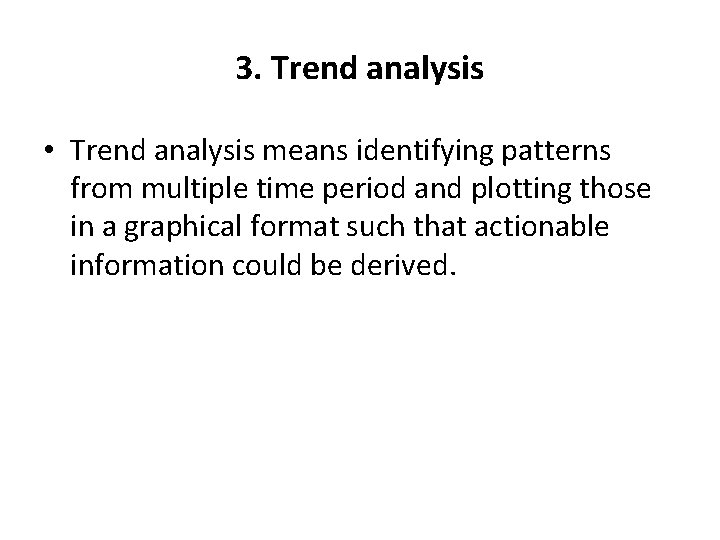 3. Trend analysis

• Trend analysis means identifying patterns from multiple time period and plotting those in a graphical format such that actionable information could be derived.